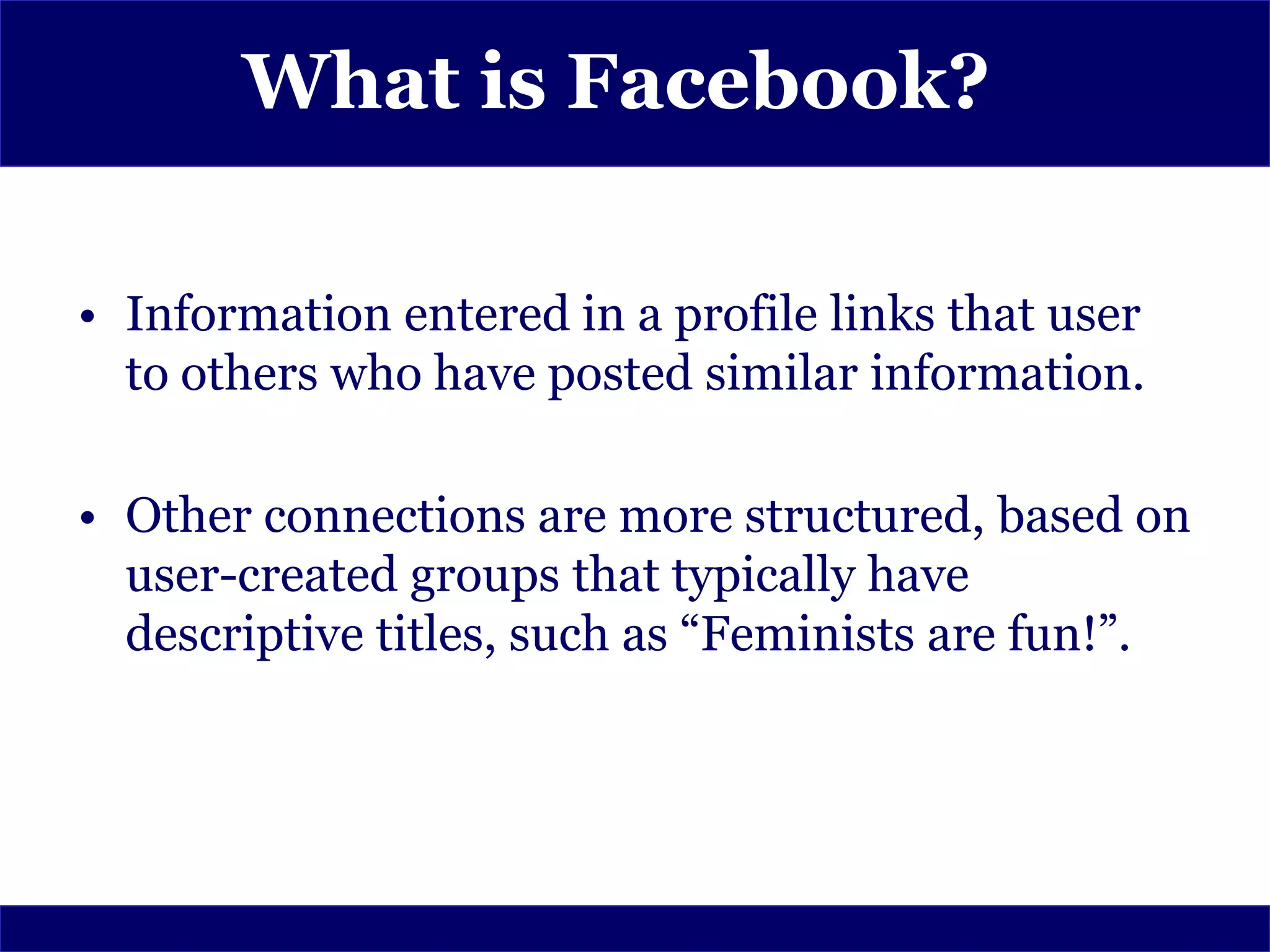 What is Facebook?

• Information entered in a profile links that user to others who have posted similar information.

• Other connections are more structured, based on user-created groups that typically have descriptive titles, such as “Feminists are fun!”.